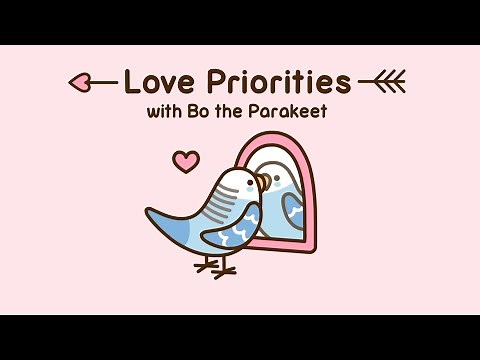 Love Priorities
with Bo the Parakeet